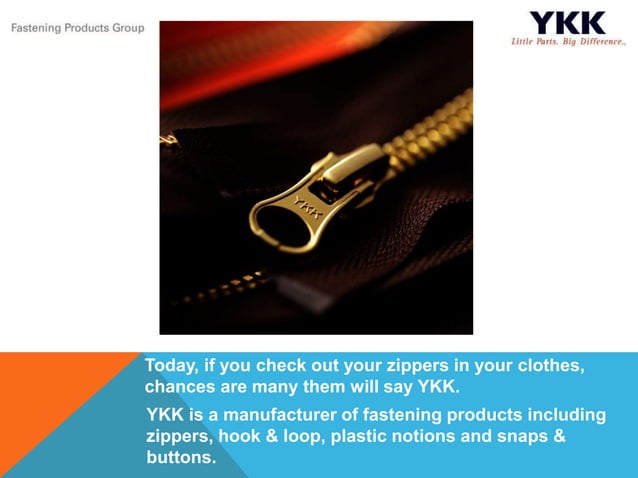 Fastening Products Group

YKK
Little Parts. Big Difference.

YKK

Today, if you check out your zippers in your clothes, chances are many them will say YKK.

YKK is a manufacturer of fastening products including zippers, hook & loop, plastic notions and snaps & buttons.